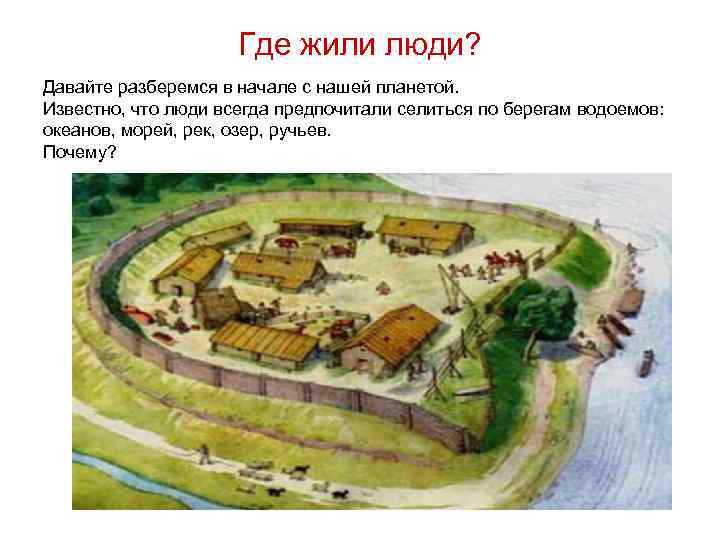 Где жили люди?

Давайте разберемся в начале с нашей планетой.
Известно, что люди всегда предпочитали селиться по берегам водоемов: океанов, морей, рек, озер, ручьев.
Почему?